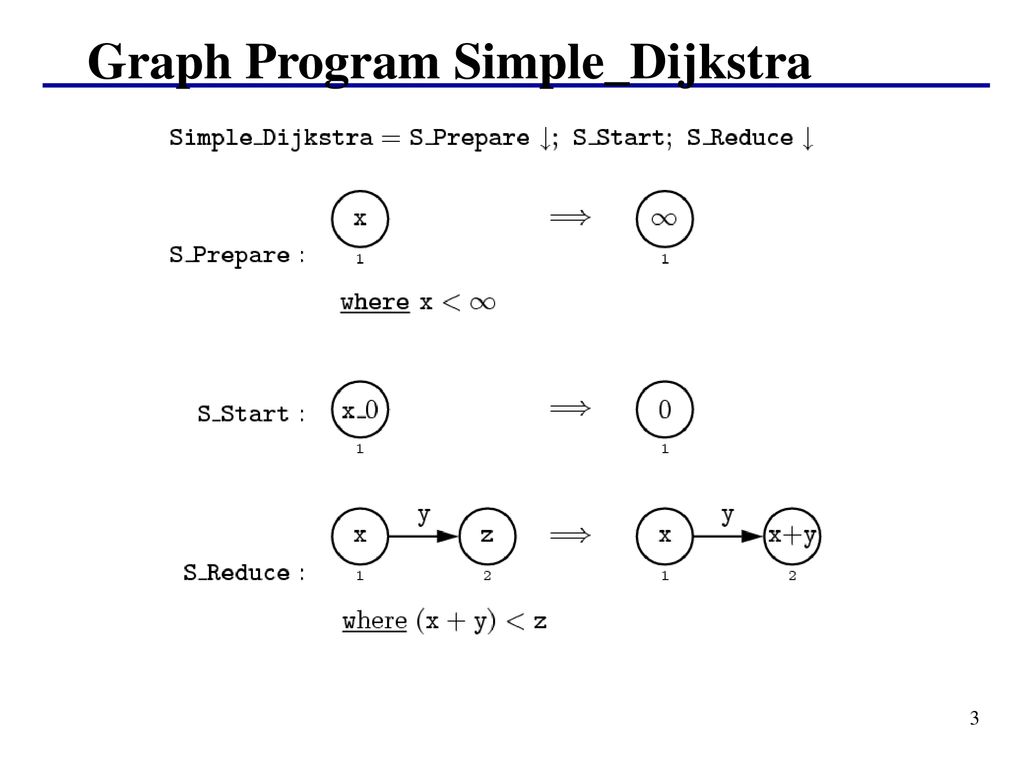 Graph Program Simple_Dijkstra

Simple_Dijkstra = S_Prepare ↓; S_Start; S_Reduce ↓

S_Prepare : x 1 $\Longrightarrow$ $\infty$ 1

where x $< \infty$

S_Start : x_0 1 $\Longrightarrow$ 0 1

S_Reduce : x 1 y z 2 $\Longrightarrow$ x 1 y x+y 2

where $(x + y) < z$

3